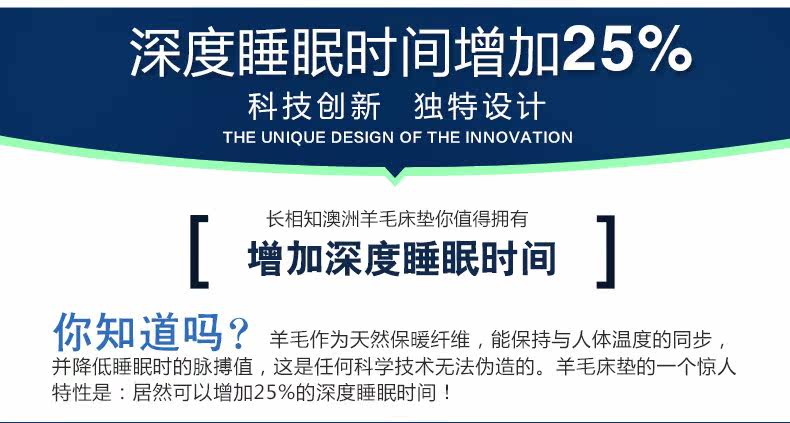 深度睡眠时间增加25%
科技创新　独特设计
THE UNIQUE DESIGN OF THE INNOVATION

长相知澳洲羊毛床垫你值得拥有
[ 增加深度睡眠时间 ]

你知道吗？羊毛作为天然保暖纤维，能保持与人体温度的同步，并降低睡眠时的脉搏值，这是任何科学技术无法伪造的。羊毛床垫的一个惊人特性是：居然可以增加25%的深度睡眠时间！